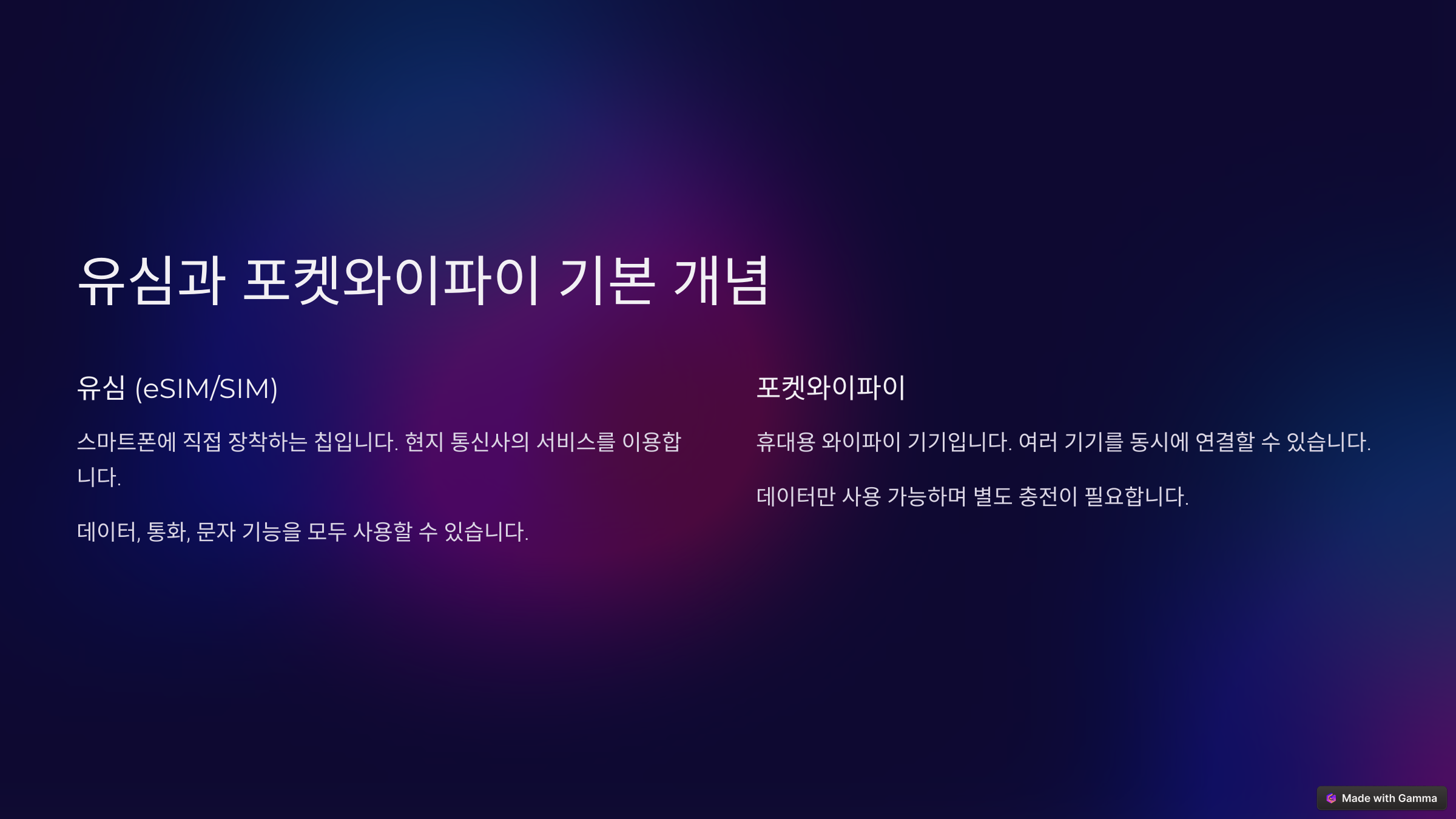 유심과 포켓와이파이 기본 개념

유심 (eSIM/SIM)

스마트폰에 직접 장착하는 칩입니다. 현지 통신사의 서비스를 이용합니다.

데이터, 통화, 문자 기능을 모두 사용할 수 있습니다.

포켓와이파이

휴대용 와이파이 기기입니다. 여러 기기를 동시에 연결할 수 있습니다.

데이터만 사용 가능하며 별도 충전이 필요합니다.

Made with Gamma